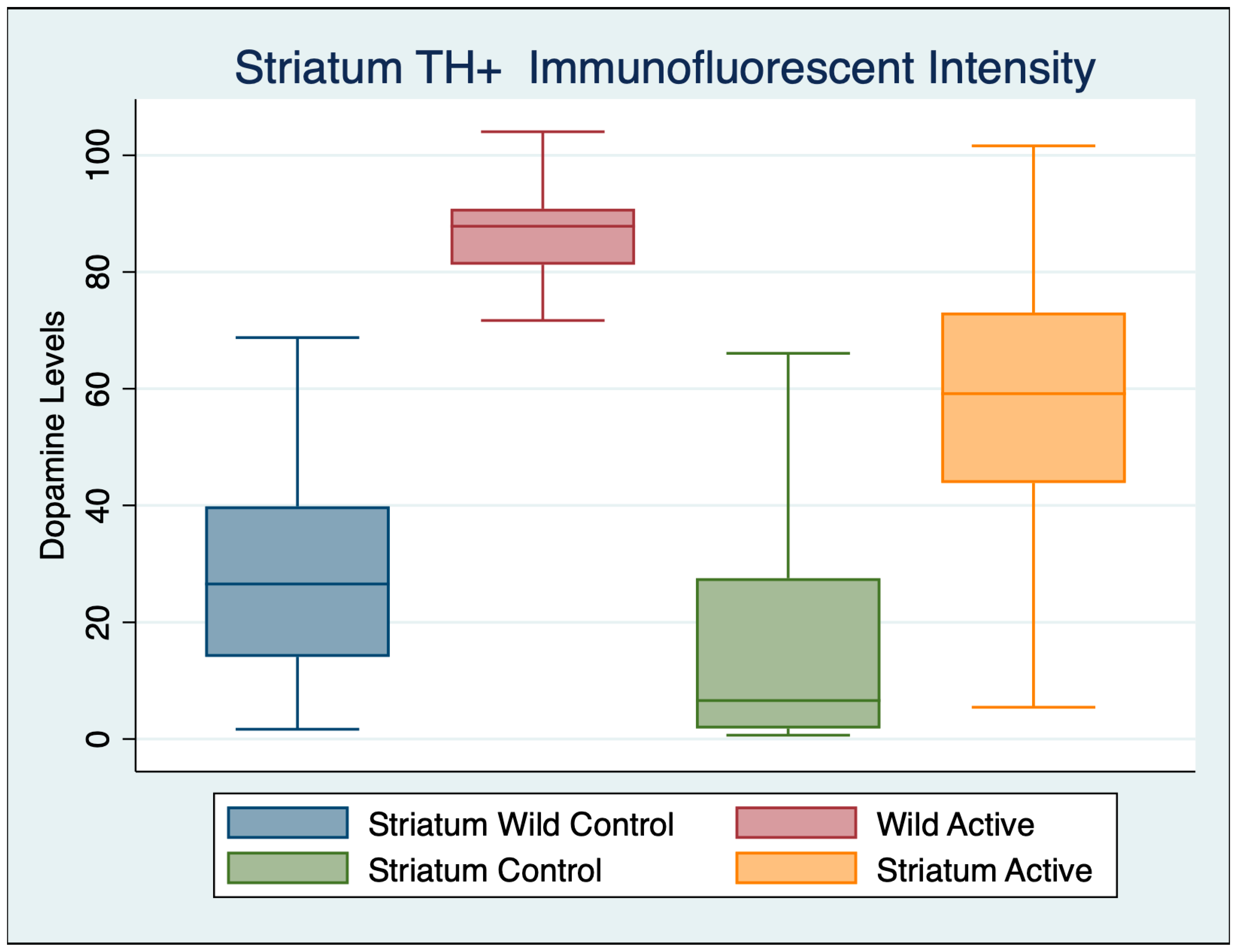 Striatum TH+ Immunofluorescent Intensity

Dopamine Levels

100
80
60
40
20
0

Striatum Wild Control
Wild Active
Striatum Control
Striatum Active